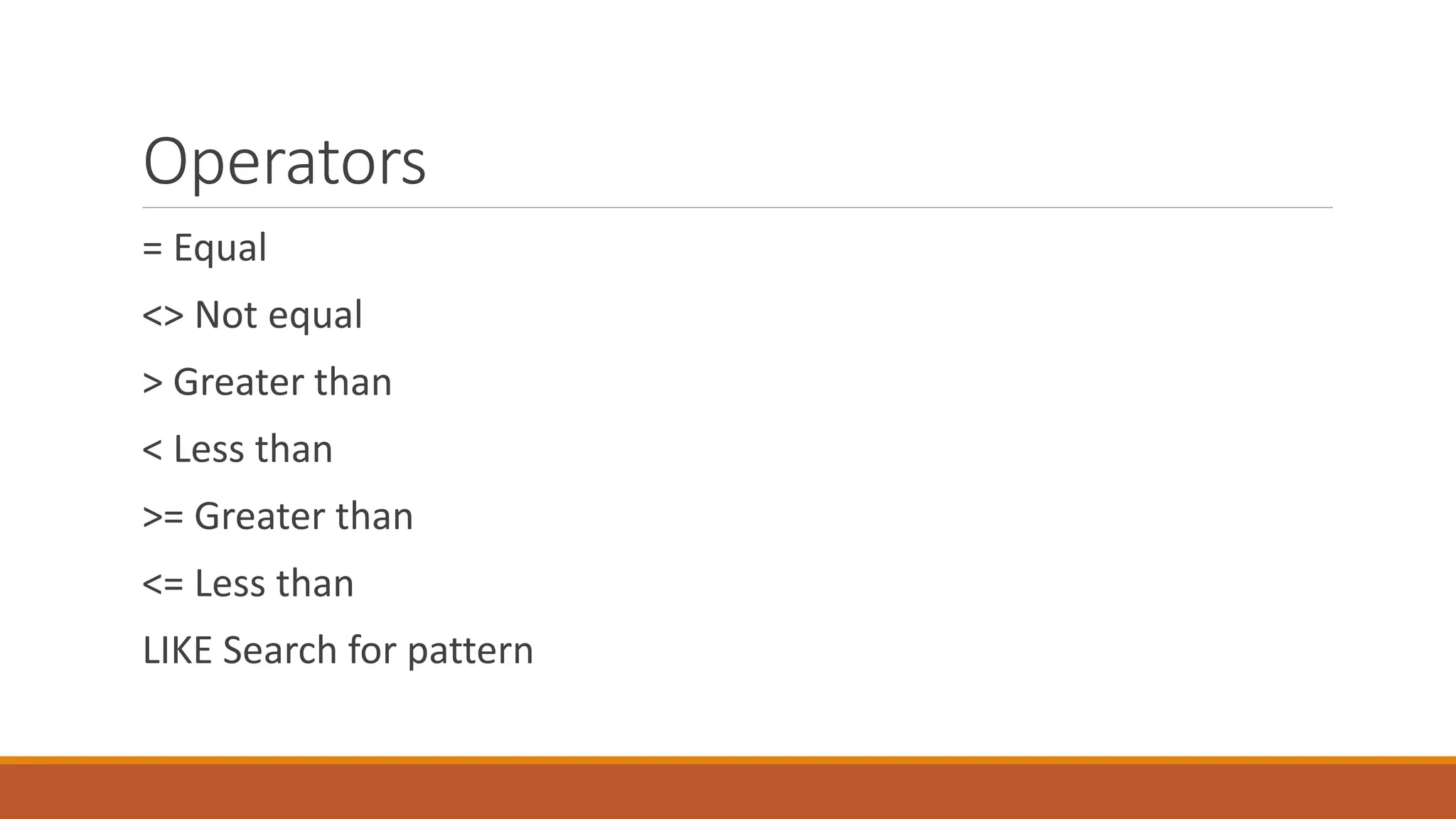 Operators

= Equal

<> Not equal

> Greater than

< Less than

>= Greater than

<= Less than

LIKE Search for pattern